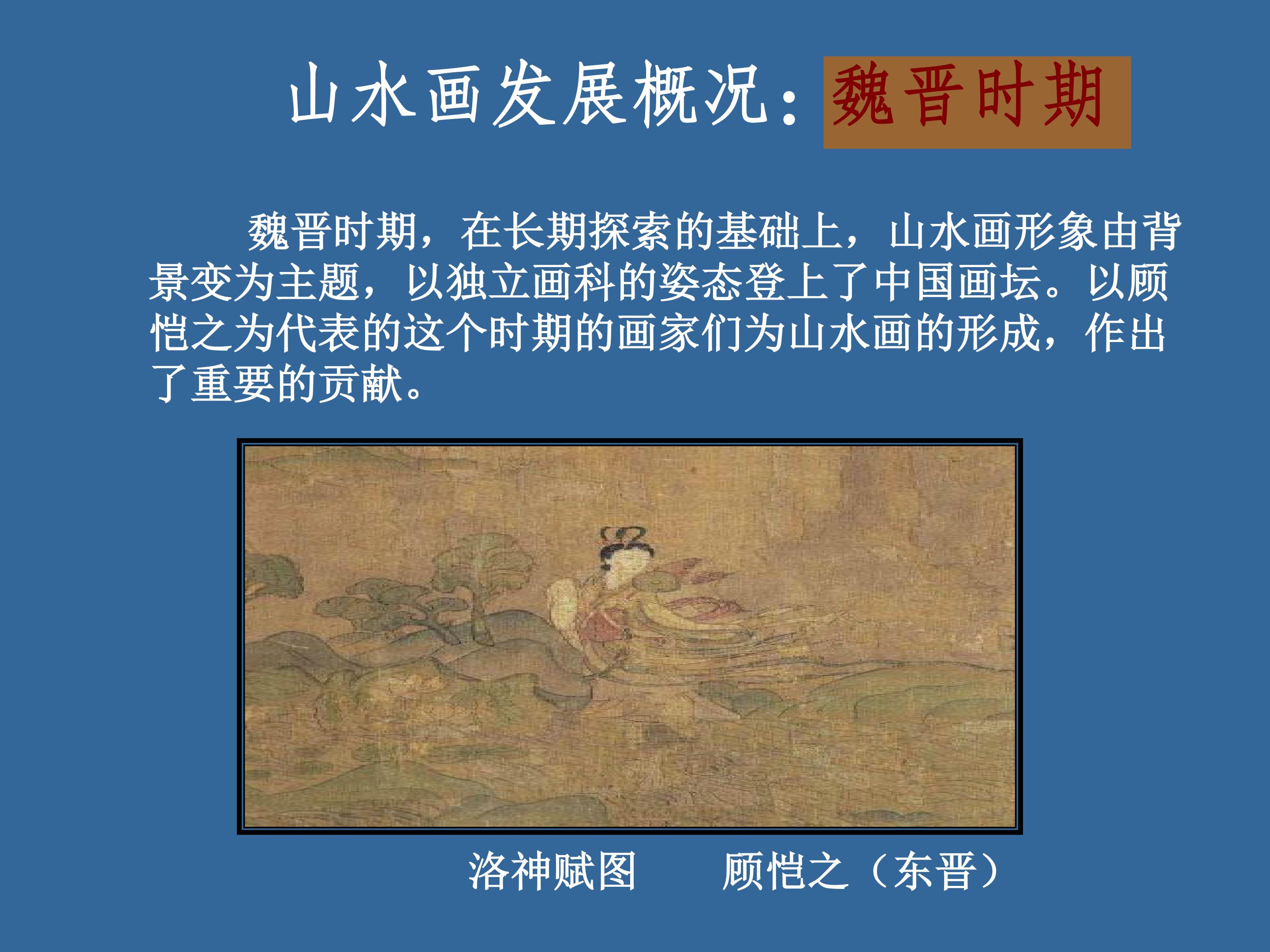 山水画发展概况：魏晋时期

魏晋时期，在长期探索的基础上，山水画形象由背景变为主题，以独立画科的姿态登上了中国画坛。以顾恺之为代表的这个时期的画家们为山水画的形成，作出了重要的贡献。

洛神赋图　　顾恺之（东晋）